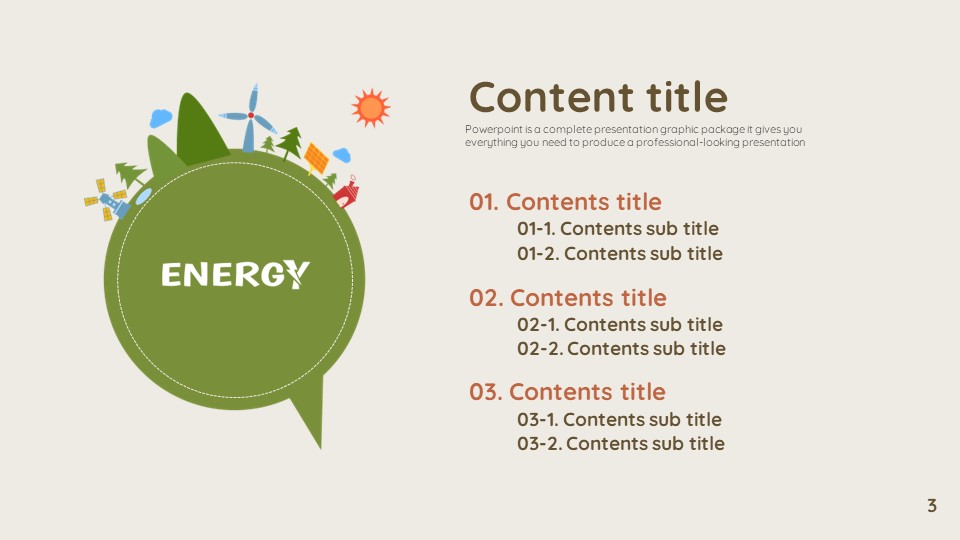 ENERGY

Content title

Powerpoint is a complete presentation graphic package it gives you everything you need to produce a professional-looking presentation

01. Contents title
01-1. Contents sub title
01-2. Contents sub title

02. Contents title
02-1. Contents sub title
02-2. Contents sub title

03. Contents title
03-1. Contents sub title
03-2. Contents sub title

3